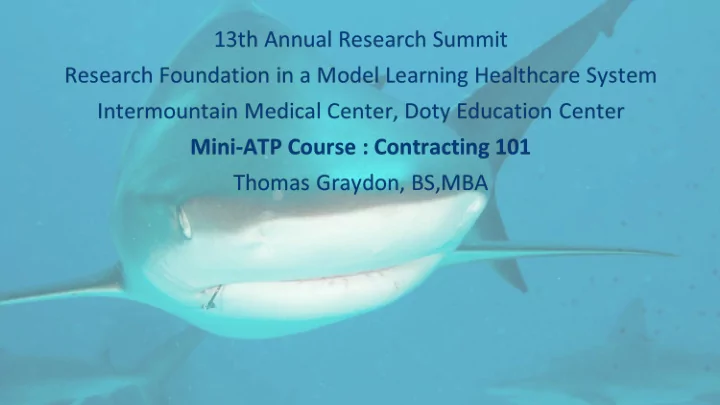 13th Annual Research Summit
Research Foundation in a Model Learning Healthcare System
Intermountain Medical Center, Doty Education Center
Mini-ATP Course : Contracting 101
Thomas Graydon, BS,MBA